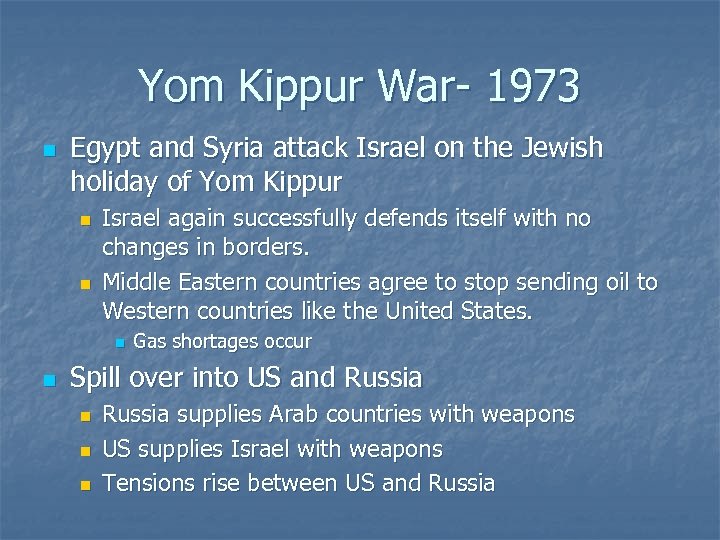 Yom Kippur War- 1973

- Egypt and Syria attack Israel on the Jewish holiday of Yom Kippur
  - Israel again successfully defends itself with no changes in borders.
  - Middle Eastern countries agree to stop sending oil to Western countries like the United States.
    - Gas shortages occur
- Spill over into US and Russia
  - Russia supplies Arab countries with weapons
  - US supplies Israel with weapons
  - Tensions rise between US and Russia